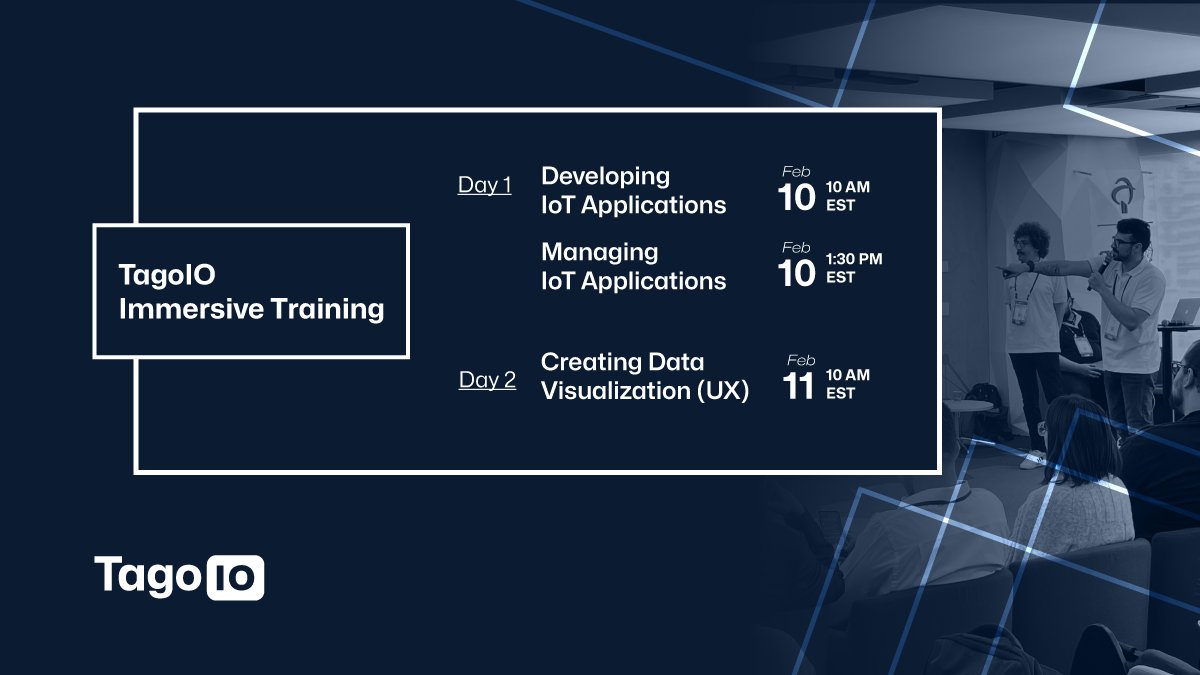 TagoIO Immersive Training

Day 1

Developing IoT Applications

Feb 10 10 AM EST

Managing IoT Applications

Feb 10 1:30 PM EST

Day 2

Creating Data Visualization (UX)

Feb 11 10 AM EST

TagoIO